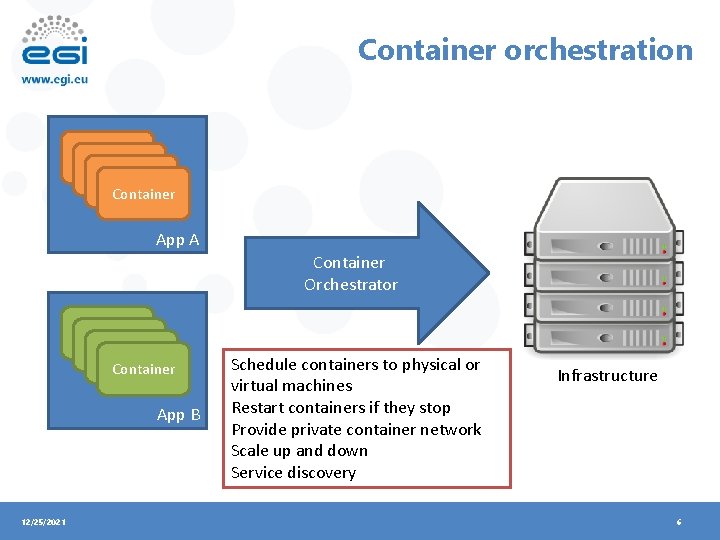 egi
www.egi.eu

Container orchestration

Container

App A

Container

App B

Container
Orchestrator

Schedule containers to physical or virtual machines
Restart containers if they stop
Provide private container network
Scale up and down
Service discovery

Infrastructure

12/25/2021

6